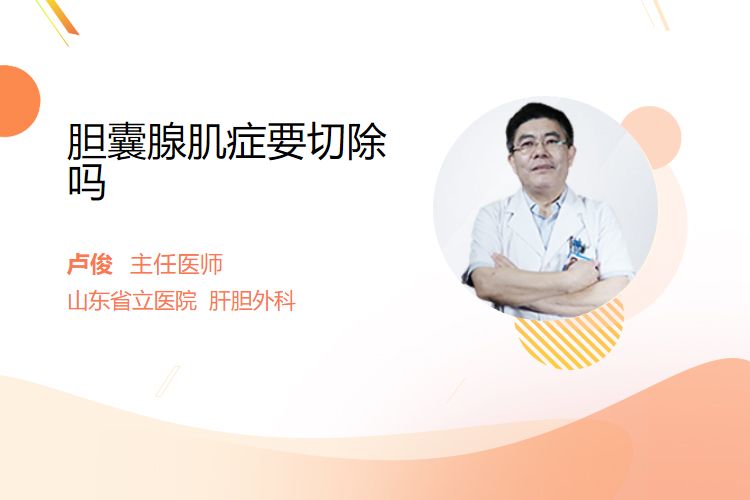 胆囊腺肌症要切除吗

卢俊 主任医师
山东省立医院 肝胆外科